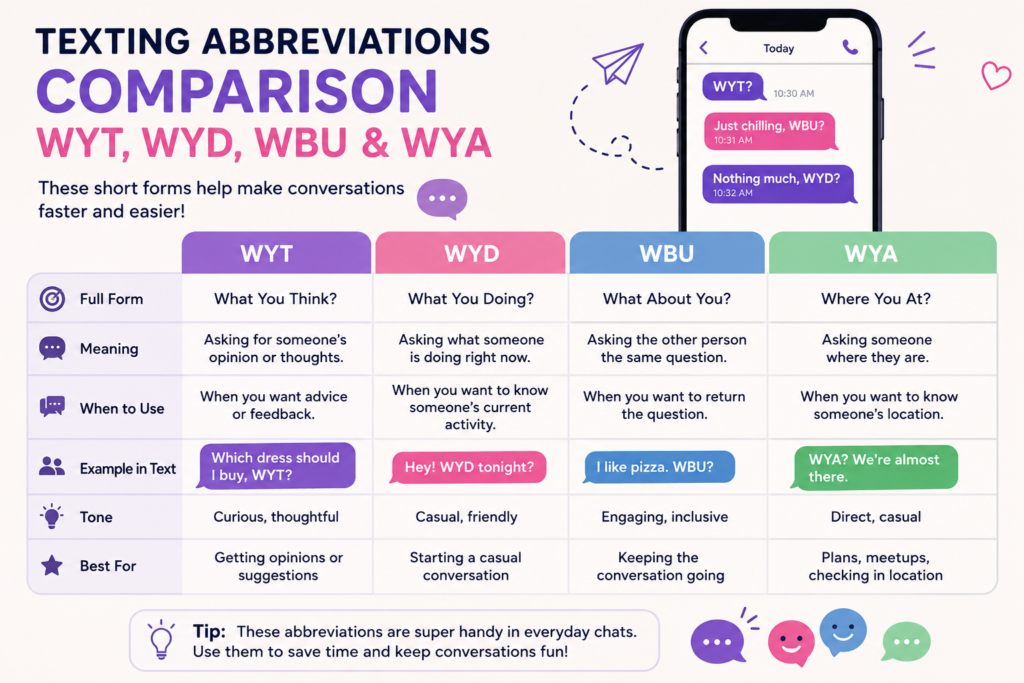 TEXTING ABBREVIATIONS
COMPARISON
WYT, WYD, WBU & WYA

These short forms help make conversations faster and easier!

Today
WYT? 10:30 AM
Just chilling, WBU? 10:31 AM
Nothing much, WYD? 10:32 AM

| | WYT | WYD | WBU | WYA |
|---|---|---|---|---|
| Full Form | What You Think? | What You Doing? | What About You? | Where You At? |
| Meaning | Asking for someone's opinion or thoughts. | Asking what someone is doing right now. | Asking the other person the same question. | Asking someone where they are. |
| When to Use | When you want advice or feedback. | When you want to know someone's current activity. | When you want to return the question. | When you want to know someone's location. |
| Example in Text | Which dress should I buy, WYT? | Hey! WYD tonight? | I like pizza. WBU? | WYA? We're almost there. |
| Tone | Curious, thoughtful | Casual, friendly | Engaging, inclusive | Direct, casual |
| Best For | Getting opinions or suggestions | Starting a casual conversation | Keeping the conversation going | Plans, meetups, checking in location |

Tip: These abbreviations are super handy in everyday chats. Use them to save time and keep conversations fun!